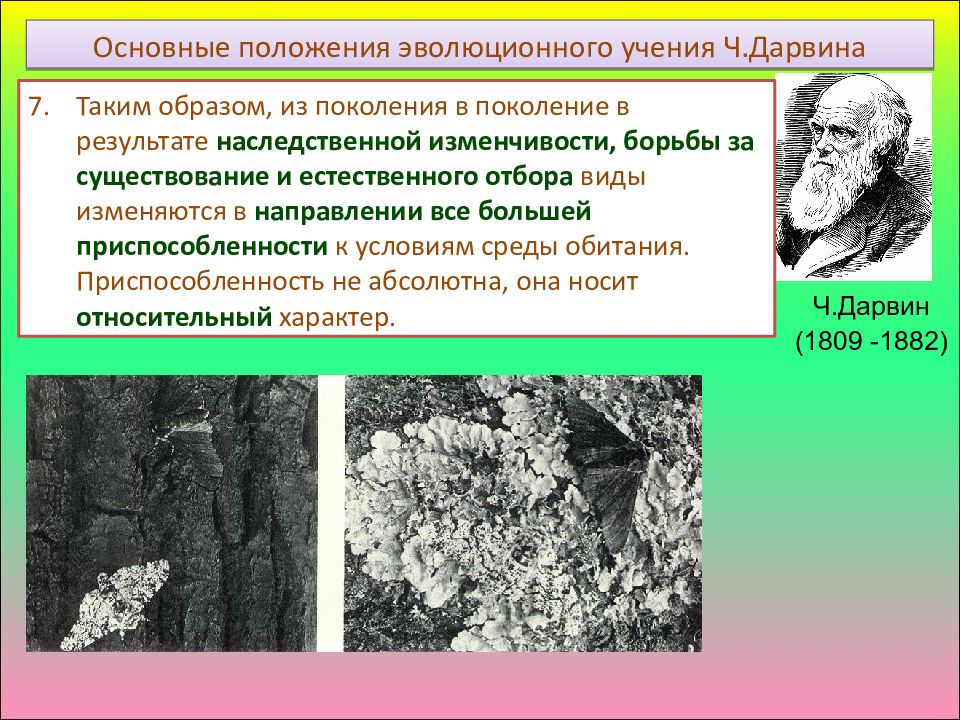 Основные положения эволюционного учения Ч.Дарвина

7. Таким образом, из поколения в поколение в результате наследственной изменчивости, борьбы за существование и естественного отбора виды изменяются в направлении все большей приспособленности к условиям среды обитания. Приспособленность не абсолютна, она носит относительный характер.

Ч.Дарвин
(1809 -1882)